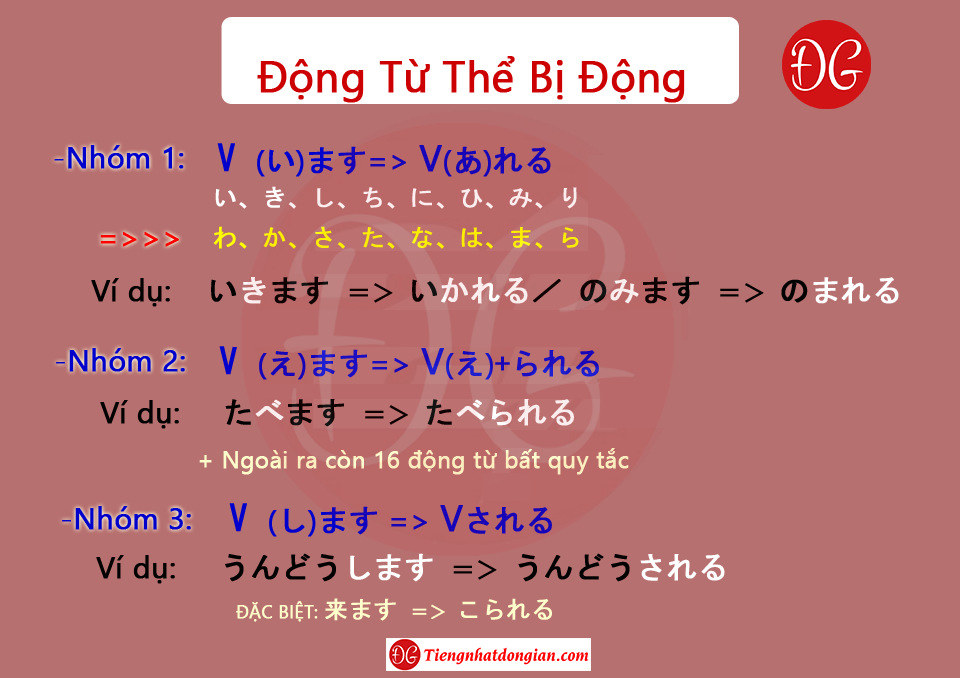 Động Từ Thể Bị Động

ĐG

-Nhóm 1: V (い)ます=> V(あ)れる
い、き、し、ち、に、ひ、み、り
=>>> わ、か、さ、た、な、は、ま、ら

Ví dụ: いきます => いかれる／ のみます => のまれる

-Nhóm 2: V (え)ます=> V(え)+られる
Ví dụ: たべます => たべられる

+ Ngoài ra còn 16 động từ bất quy tắc

-Nhóm 3: V (し)ます => Vされる
Ví dụ: うんどうします => うんどうされる

ĐẶC BIỆT: 来ます => こられる

ĐG Tiengnhatdongian.com